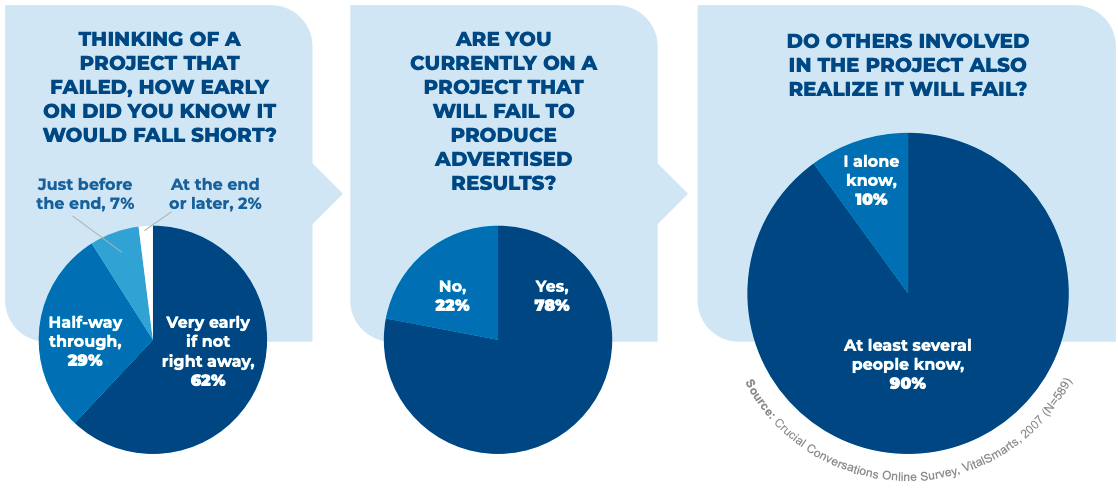 THINKING OF A PROJECT THAT FAILED, HOW EARLY ON DID YOU KNOW IT WOULD FALL SHORT?

Just before the end, 7%

At the end or later, 2%

Half-way through, 29%

Very early if not right away, 62%

ARE YOU CURRENTLY ON A PROJECT THAT WILL FAIL TO PRODUCE ADVERTISED RESULTS?

No, 22%

Yes, 78%

DO OTHERS INVOLVED IN THE PROJECT ALSO REALIZE IT WILL FAIL?

I alone know, 10%

At least several people know, 90%

Source: Crucial Conversations Online Survey, VitalSmarts, 2007 (N=589)